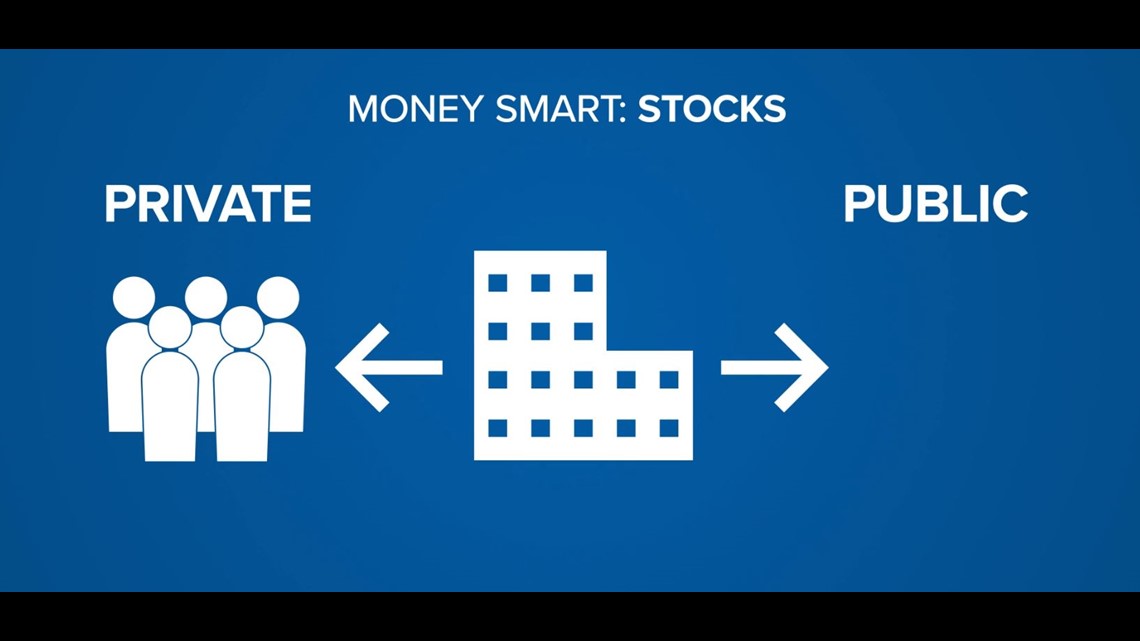 MONEY SMART: STOCKS

PRIVATE

PUBLIC